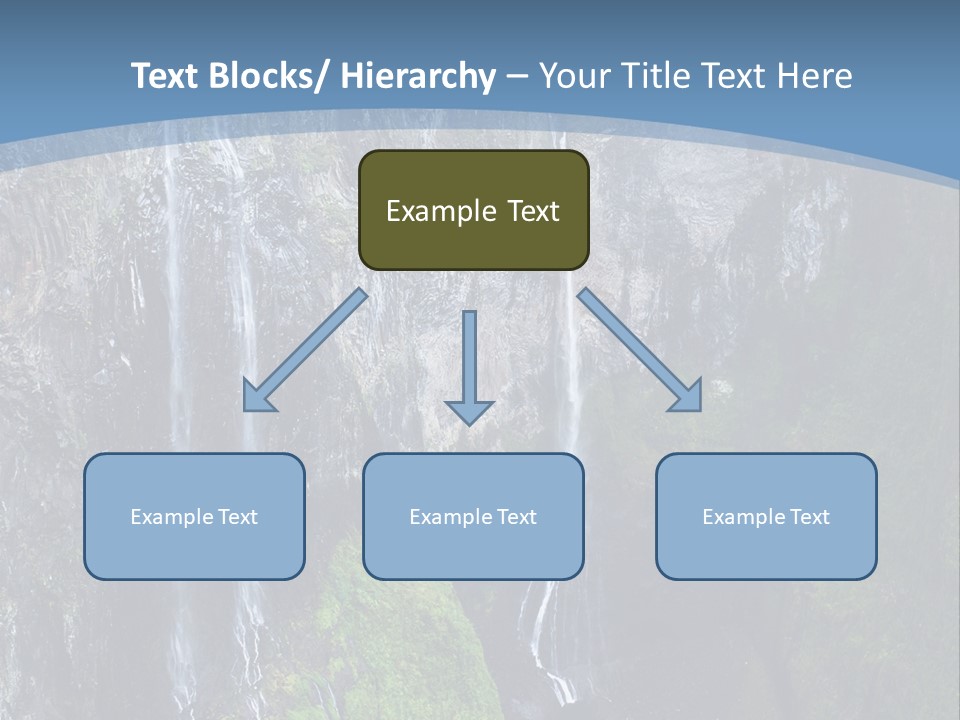 Text Blocks/ Hierarchy – Your Title Text Here

Example Text

Example Text

Example Text

Example Text